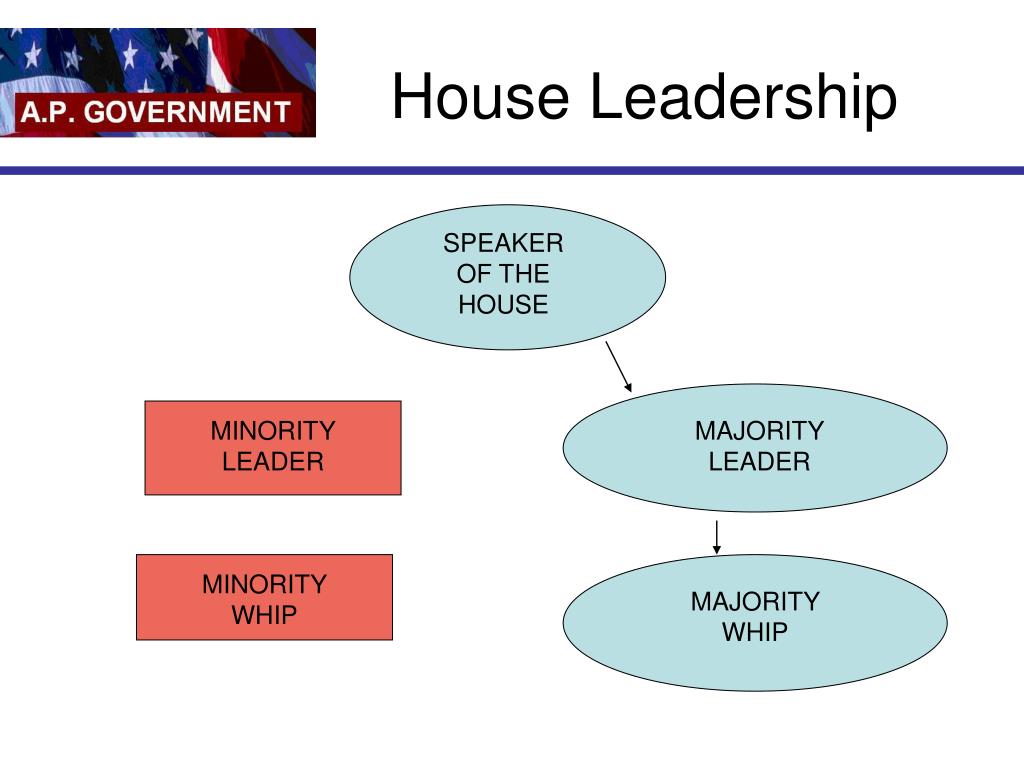 A.P. GOVERNMENT

House Leadership

SPEAKER OF THE HOUSE

MINORITY LEADER

MAJORITY LEADER

MINORITY WHIP

MAJORITY WHIP